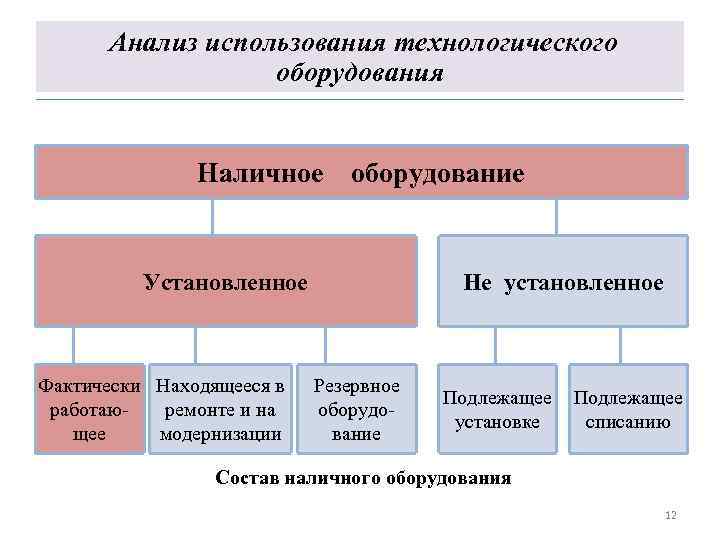 Анализ использования технологического оборудования

Наличное оборудование

Установленное

Не установленное

Фактически работающее

Находящееся в ремонте и на модернизации

Резервное оборудование

Подлежащее установке

Подлежащее списанию

Состав наличного оборудования

12